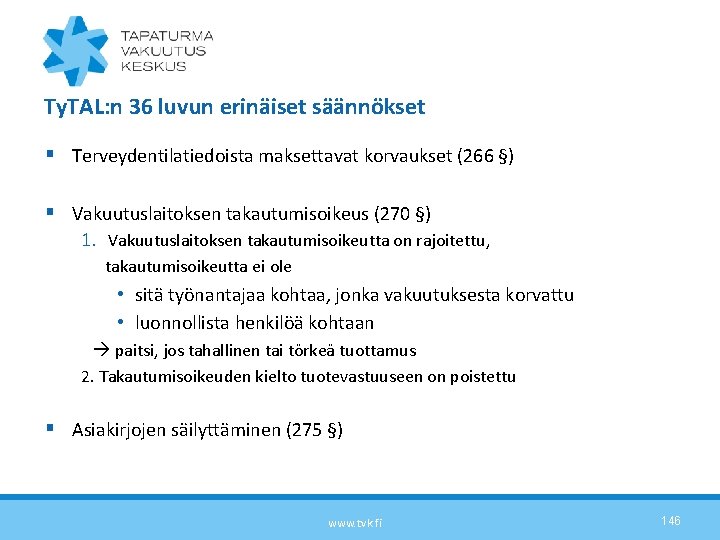 TAPATURMA
VAKUUTUS
KESKUS

TyTAL:n 36 luvun erinäiset säännökset

▪ Terveydentilatiedoista maksettavat korvaukset (266 §)

▪ Vakuutuslaitoksen takautumisoikeus (270 §)

1. Vakuutuslaitoksen takautumisoikeutta on rajoitettu, takautumisoikeutta ei ole

• sitä työnantajaa kohtaa, jonka vakuutuksesta korvattu
• luonnollista henkilöä kohtaan

→ paitsi, jos tahallinen tai törkeä tuottamus

2. Takautumisoikeuden kielto tuotevastuuseen on poistettu

▪ Asiakirjojen säilyttäminen (275 §)

www.tvk.fi

146